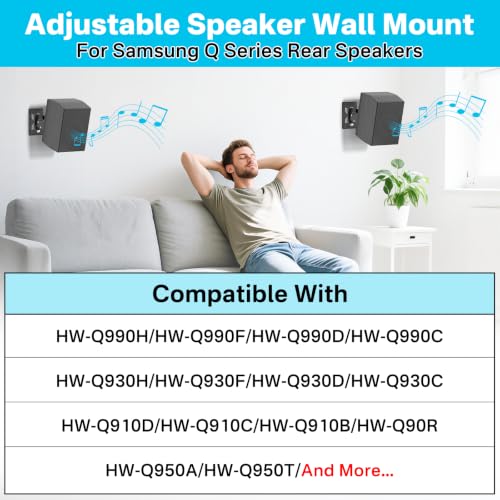 Adjustable Speaker Wall Mount
For Samsung Q Series Rear Speakers

| Compatible With |
|---|
| HW-Q990H/HW-Q990F/HW-Q990D/HW-Q990C |
| HW-Q930H/HW-Q930F/HW-Q930D/HW-Q930C |
| HW-Q910D/HW-Q910C/HW-Q910B/HW-Q90R |
| HW-Q950A/HW-Q950T/And More... |